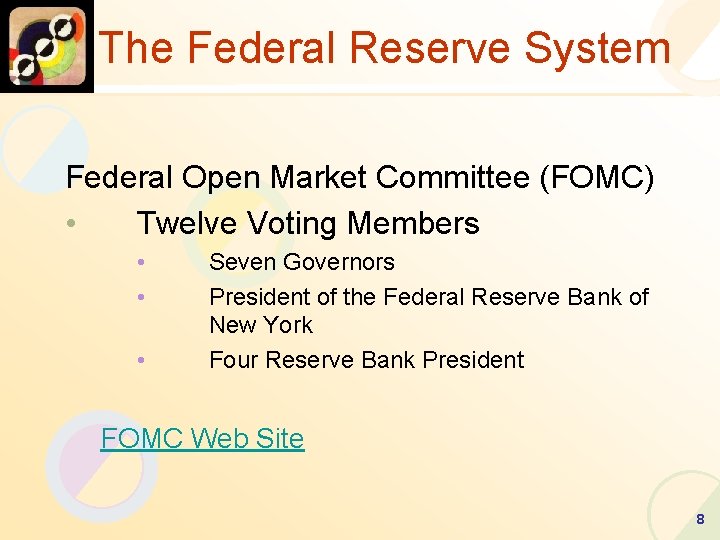 The Federal Reserve System

Federal Open Market Committee (FOMC)

• Twelve Voting Members
  • Seven Governors
  • President of the Federal Reserve Bank of New York
  • Four Reserve Bank President

FOMC Web Site

8